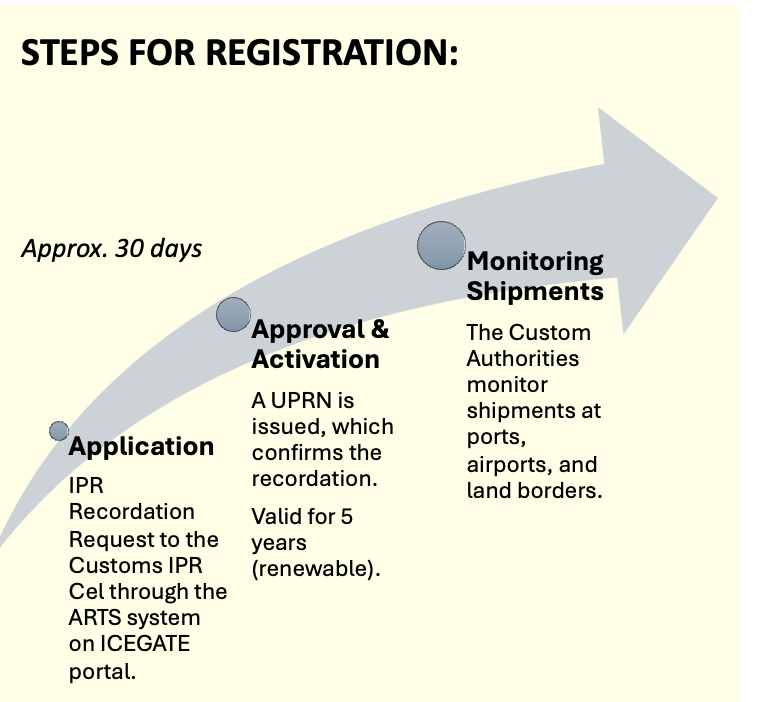 STEPS FOR REGISTRATION:

Approx. 30 days

Application

IPR Recordation Request to the Customs IPR Cel through the ARTS system on ICEGATE portal.

Approval & Activation

A UPRN is issued, which confirms the recordation.

Valid for 5 years (renewable).

Monitoring Shipments

The Custom Authorities monitor shipments at ports, airports, and land borders.